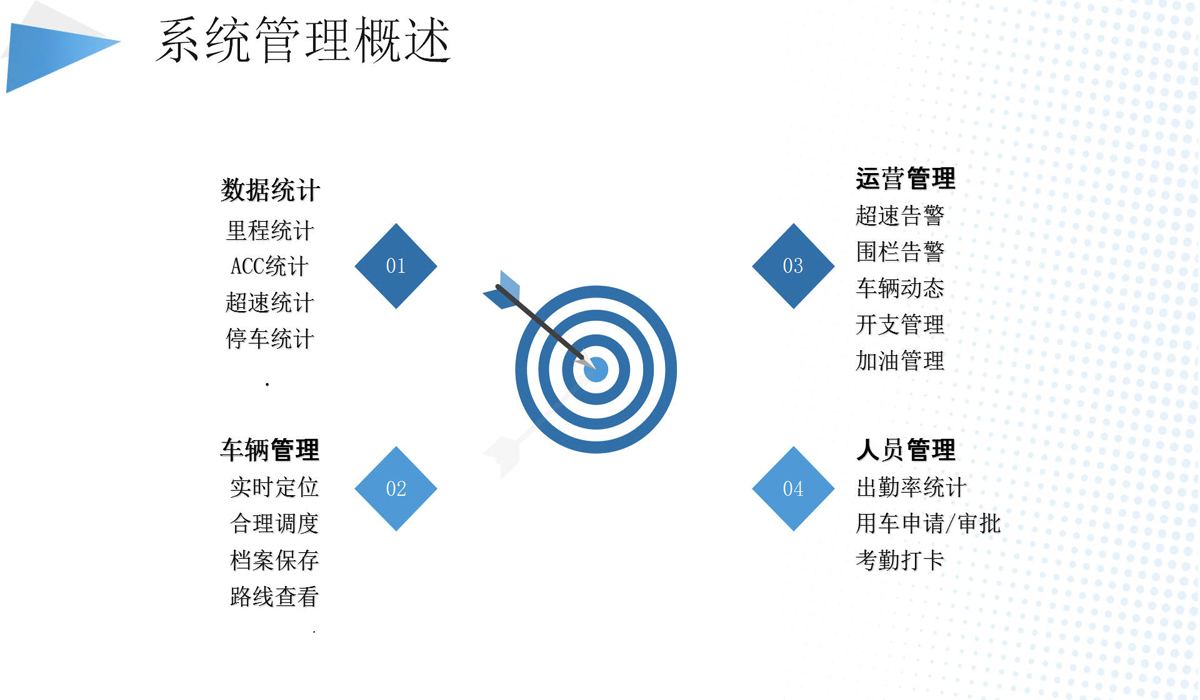 系统管理概述

数据统计
里程统计
ACC统计
超速统计
停车统计
.

01

车辆管理
实时定位
合理调度
档案保存
路线查看
.

02

运营管理
超速告警
围栏告警
车辆动态
开支管理
加油管理

03

人员管理
出勤率统计
用车申请/审批
考勤打卡

04